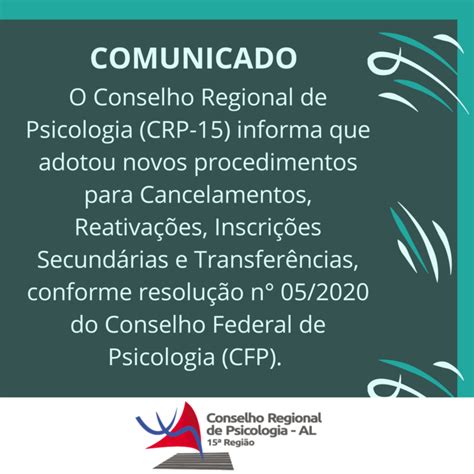 COMUNICADO

O Conselho Regional de Psicologia (CRP-15) informa que adotou novos procedimentos para Cancelamentos, Reativações, Inscrições Secundárias e Transferências, conforme resolução n° 05/2020 do Conselho Federal de Psicologia (CFP).

Conselho Regional de Psicologia - AL
15ª Região